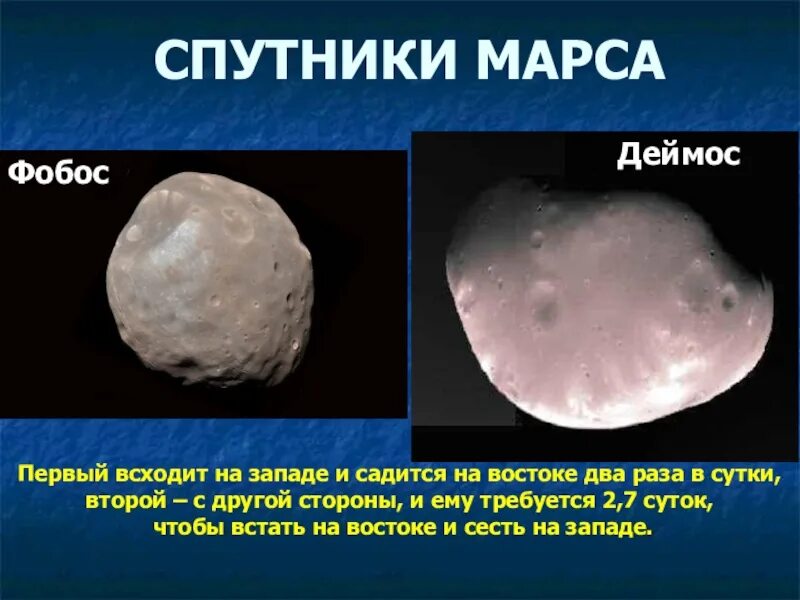 СПУТНИКИ МАРСА

Фобос

Деймос

Первый всходит на западе и садится на востоке два раза в сутки, второй – с другой стороны, и ему требуется 2,7 суток, чтобы встать на востоке и сесть на западе.